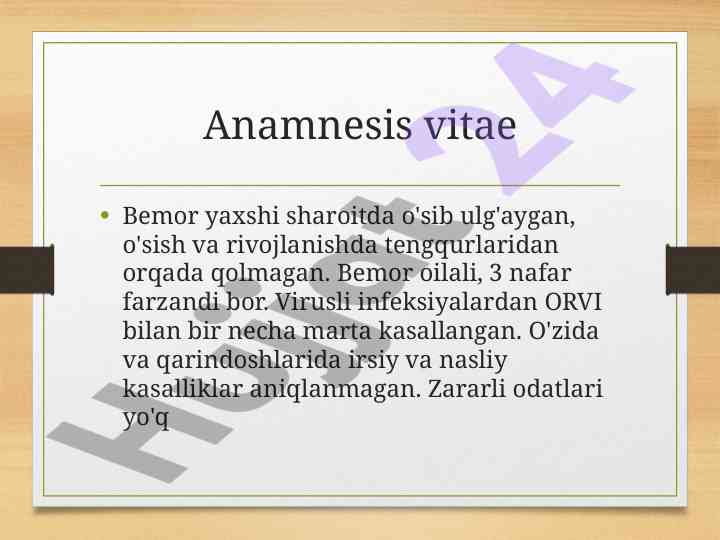 Anamnesis vitae

• Bemor yaxshi sharoitda o'sib ulg'aygan, o'sish va rivojlanishda tengqurlaridan orqada qolmagan. Bemor oilali, 3 nafar farzandi bor. Virusli infeksiyalardan ORVI bilan bir necha marta kasallangan. O'zida va qarindoshlarida irsiy va nasliy kasalliklar aniqlanmagan. Zararli odatlari yo'q

Hujjat 24